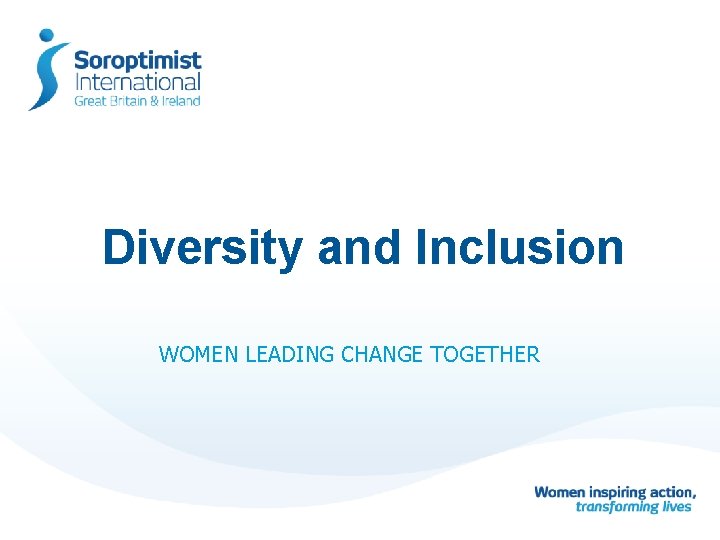 Soroptimist
International
Great Britain & Ireland

Diversity and Inclusion

WOMEN LEADING CHANGE TOGETHER

Women inspiring action,
transforming lives